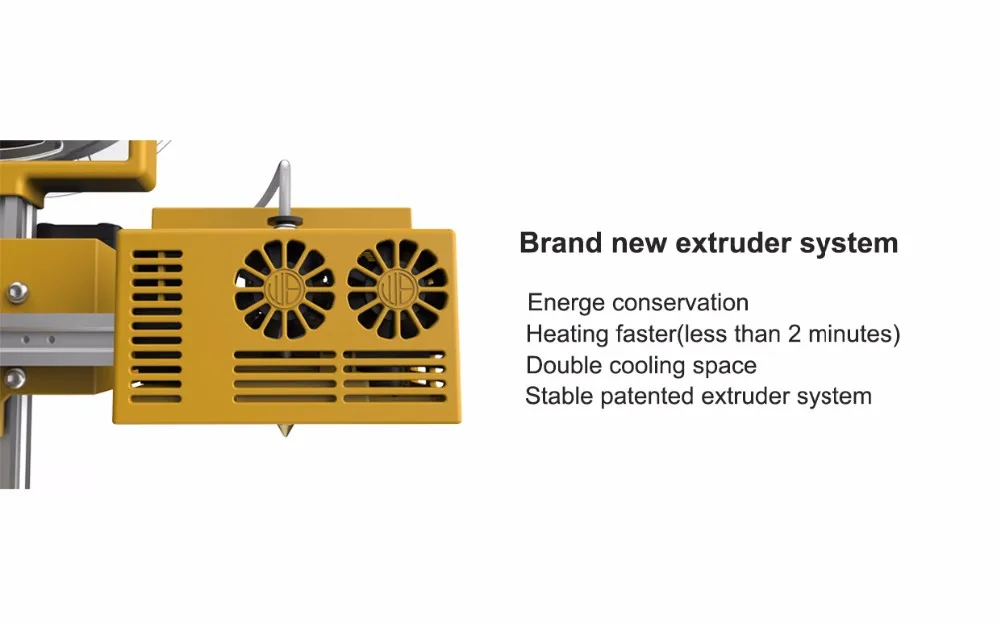 Brand new extruder system

Energe conservation
Heating faster(less than 2 minutes)
Double cooling space
Stable patented extruder system